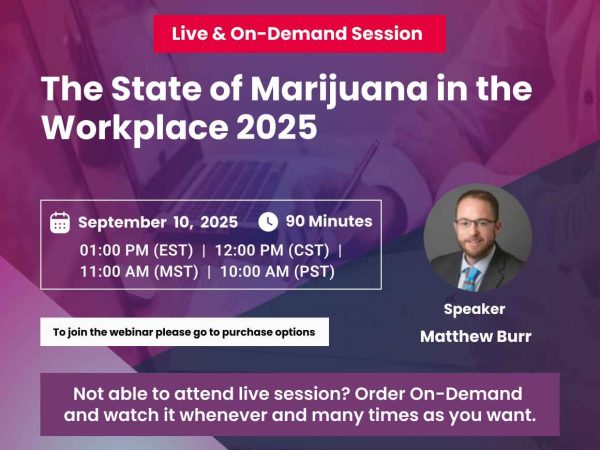 Live & On-Demand Session

The State of Marijuana in the Workplace 2025

September 10, 2025 90 Minutes
01:00 PM (EST) | 12:00 PM (CST) | 11:00 AM (MST) | 10:00 AM (PST)

To join the webinar please go to purchase options

Speaker
Matthew Burr

Not able to attend live session? Order On-Demand and watch it whenever and many times as you want.